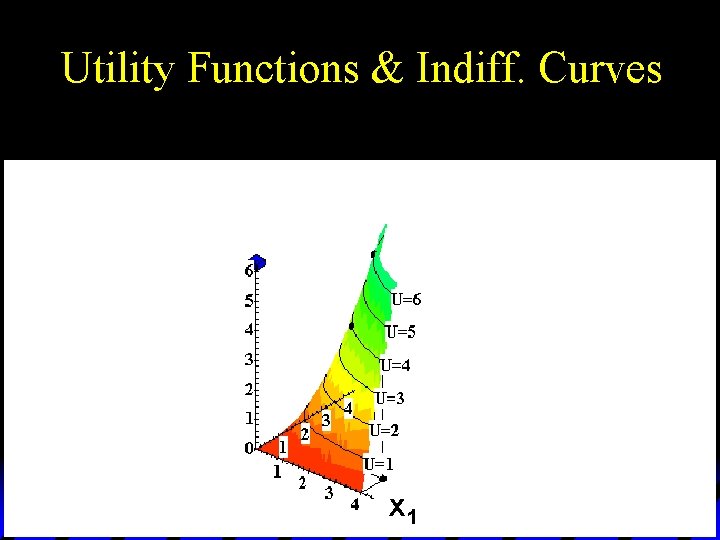 Utility Functions & Indiff. Curves

6
5
4
3
2
1
0

U=6
U=5
U=4
U=3
U=2
U=1

1
2
3
4

1
2
3
4
$x_1$